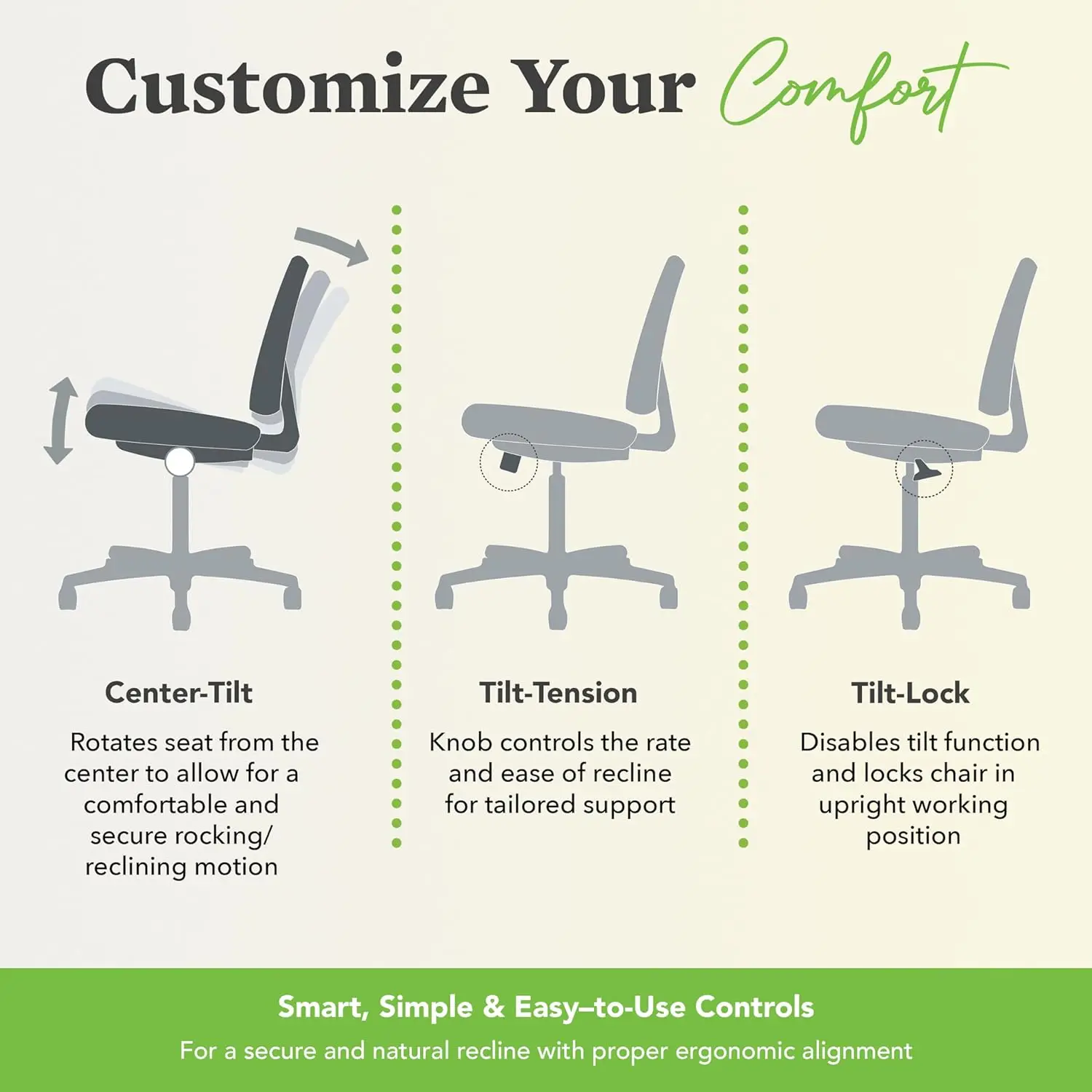 Customize Your Comfort

Center-Tilt

Rotates seat from the center to allow for a comfortable and secure rocking/ reclining motion

Tilt-Tension

Knob controls the rate and ease of recline for tailored support

Tilt-Lock

Disables tilt function and locks chair in upright working position

Smart, Simple & Easy–to-Use Controls

For a secure and natural recline with proper ergonomic alignment